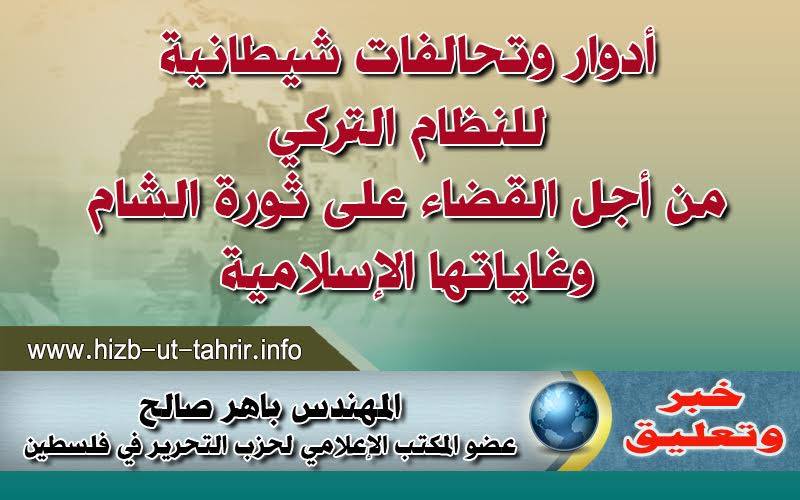 أدوار وتحالفات شيطانية للنظام التركي من أجل القضاء على ثورة الشام وغاياتها الإسلامية

www.hizb-ut-tahrir.info

خبر وتعليق

المهندس باهر صالح
عضو المكتب الإعلامي لحزب التحرير في فلسطين